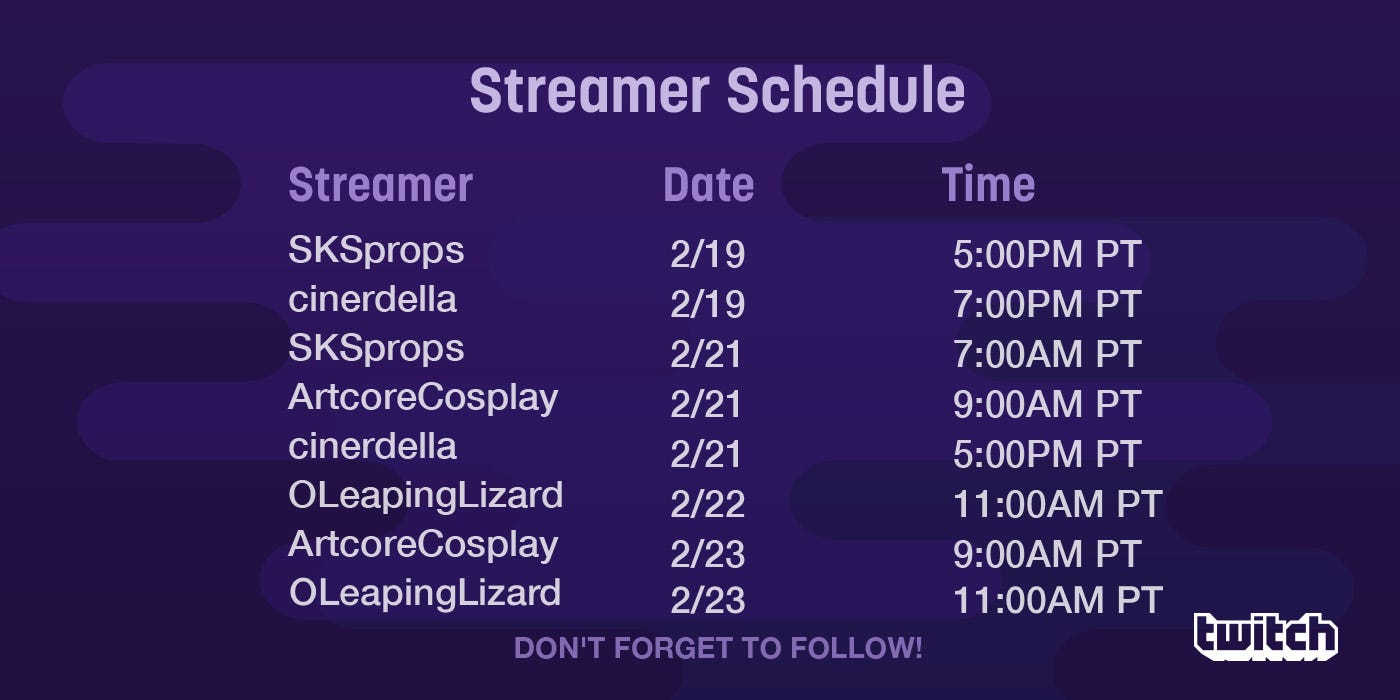 Streamer Schedule

| Streamer | Date | Time |
|---|---|---|
| SKSprops | 2/19 | 5:00PM PT |
| cinerdella | 2/19 | 7:00PM PT |
| SKSprops | 2/21 | 7:00AM PT |
| ArtcoreCosplay | 2/21 | 9:00AM PT |
| cinerdella | 2/21 | 5:00PM PT |
| OLeapingLizard | 2/22 | 11:00AM PT |
| ArtcoreCosplay | 2/23 | 9:00AM PT |
| OLeapingLizard | 2/23 | 11:00AM PT |

DON'T FORGET TO FOLLOW!

twitch